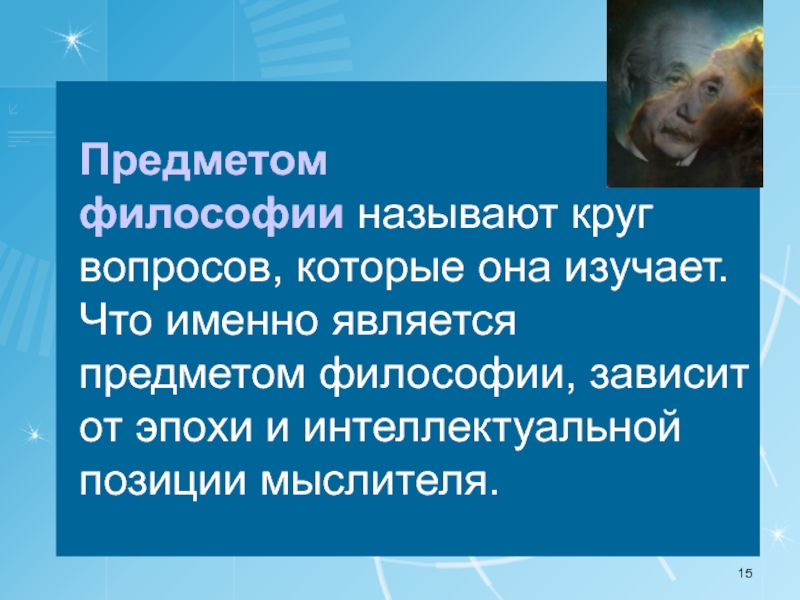 Предметом философии называют круг вопросов, которые она изучает. Что именно является предметом философии, зависит от эпохи и интеллектуальной позиции мыслителя.

15